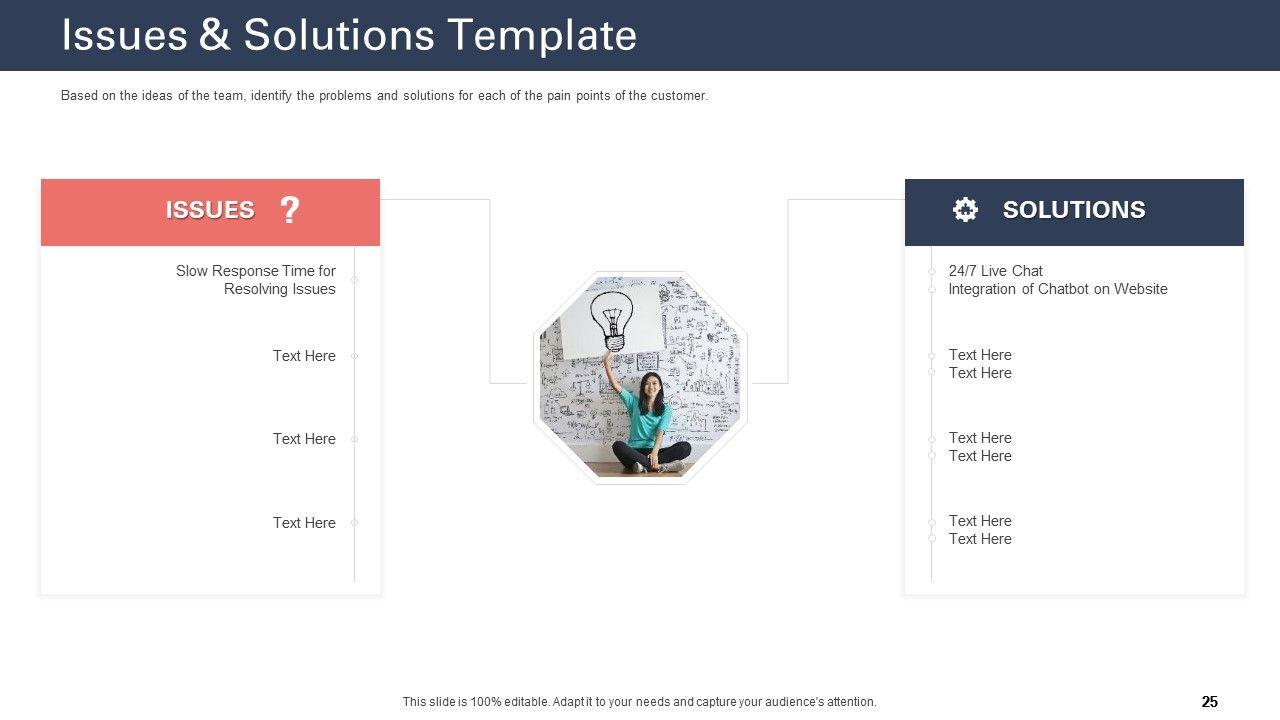 Issues & Solutions Template

Based on the ideas of the team, identify the problems and solutions for each of the pain points of the customer.

ISSUES ?

Slow Response Time for Resolving Issues

Text Here

Text Here

Text Here

SOLUTIONS

24/7 Live Chat
Integration of Chatbot on Website

Text Here
Text Here

Text Here
Text Here

Text Here
Text Here

This slide is 100% editable. Adapt it to your needs and capture your audience's attention.

25